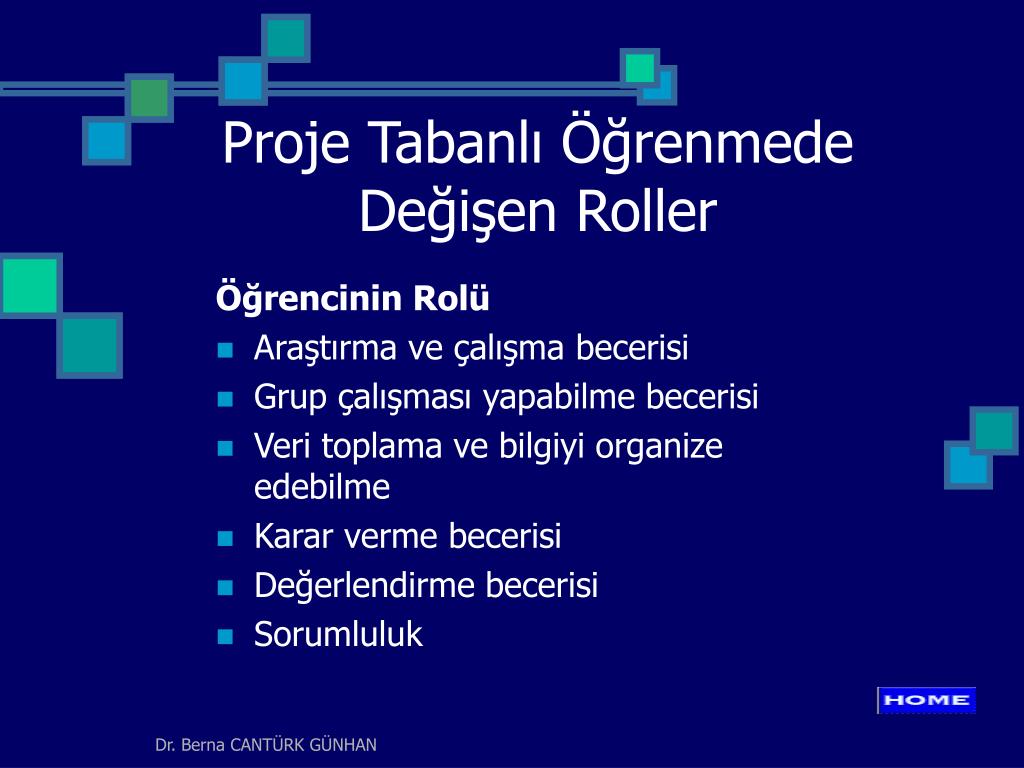 Proje Tabanlı Öğrenmede Değişen Roller

Öğrencinin Rolü

- Araştırma ve çalışma becerisi
- Grup çalışması yapabilme becerisi
- Veri toplama ve bilgiyi organize edebilme
- Karar verme becerisi
- Değerlendirme becerisi
- Sorumluluk

HOME

Dr. Berna CANTÜRK GÜNHAN